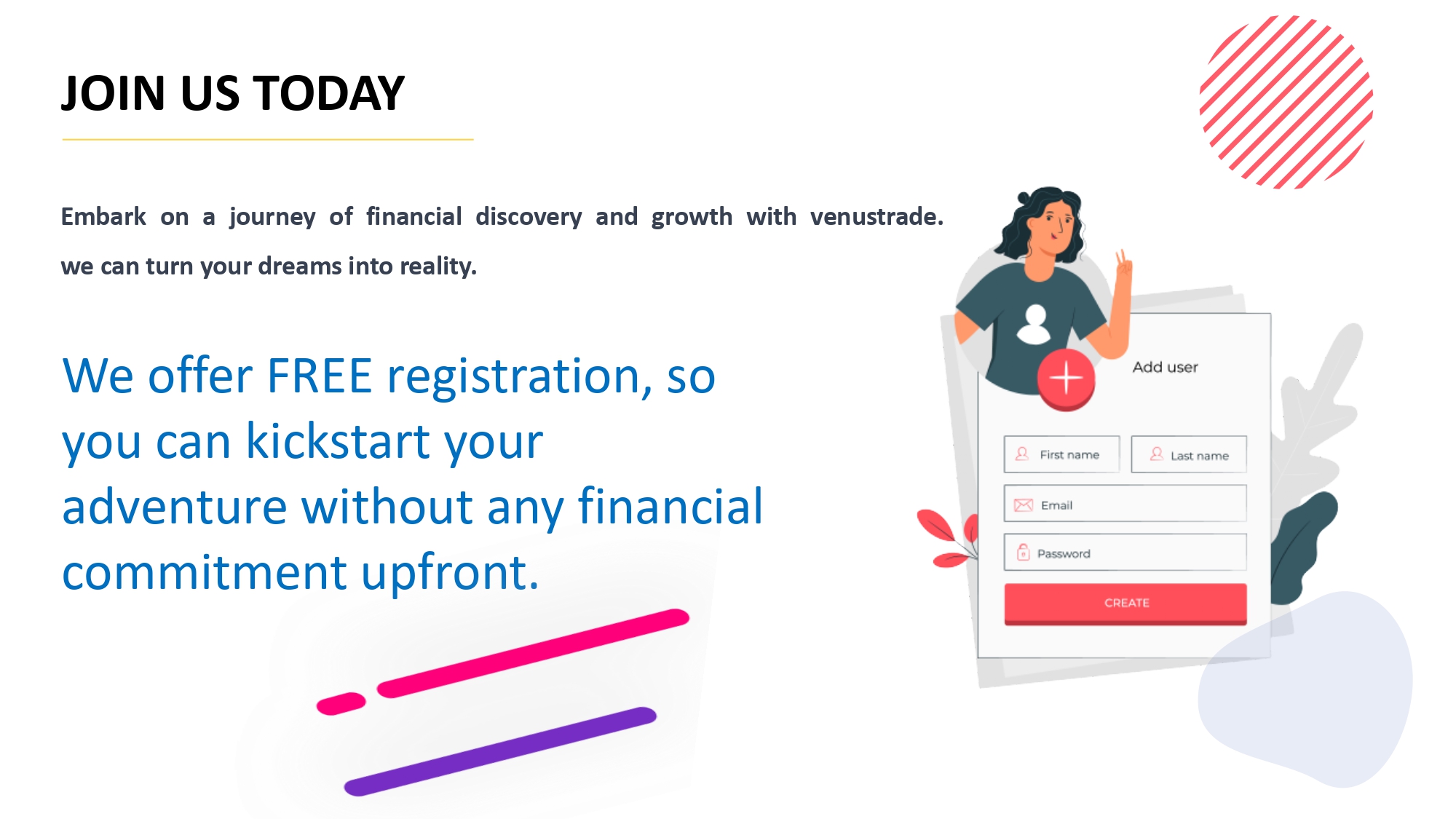 JOIN US TODAY

Embark on a journey of financial discovery and growth with venustrade. we can turn your dreams into reality.

We offer FREE registration, so you can kickstart your adventure without any financial commitment upfront.

Add user

First name

Last name

Email

Password

CREATE